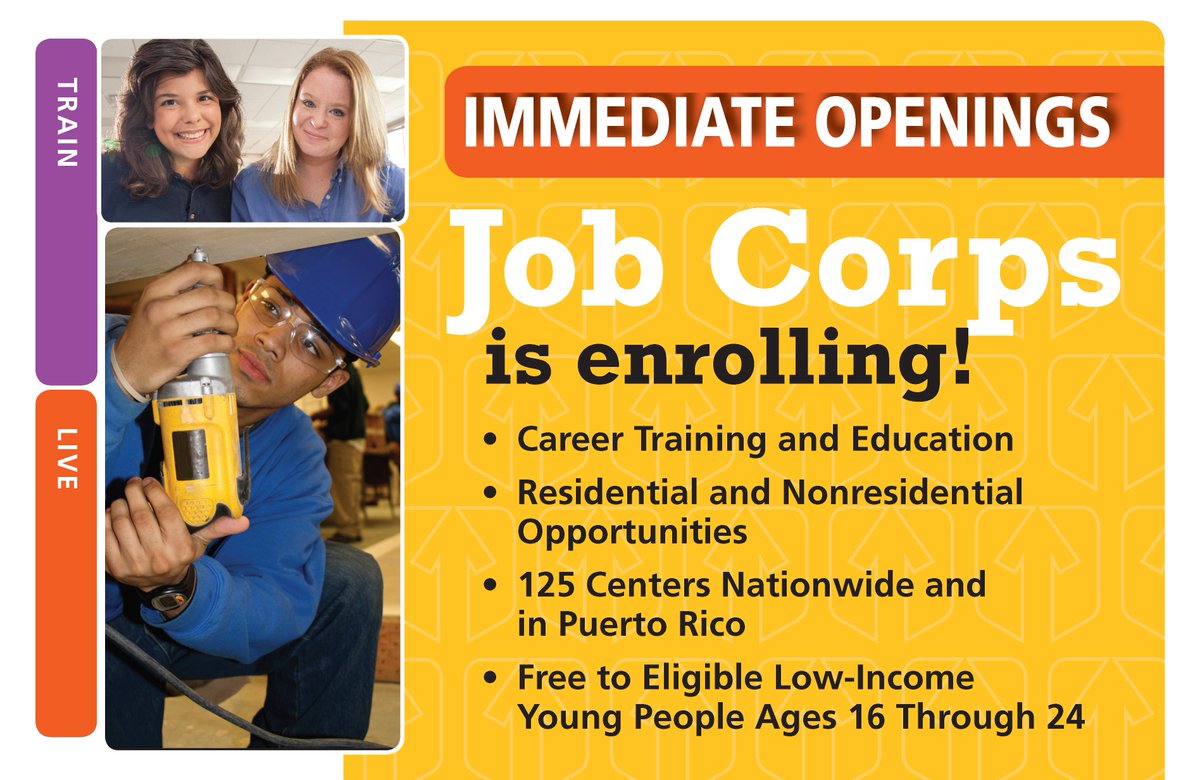 TRAIN

LIVE

IMMEDIATE OPENINGS

Job Corps is enrolling!

• Career Training and Education
• Residential and Nonresidential Opportunities
• 125 Centers Nationwide and in Puerto Rico
• Free to Eligible Low-Income Young People Ages 16 Through 24